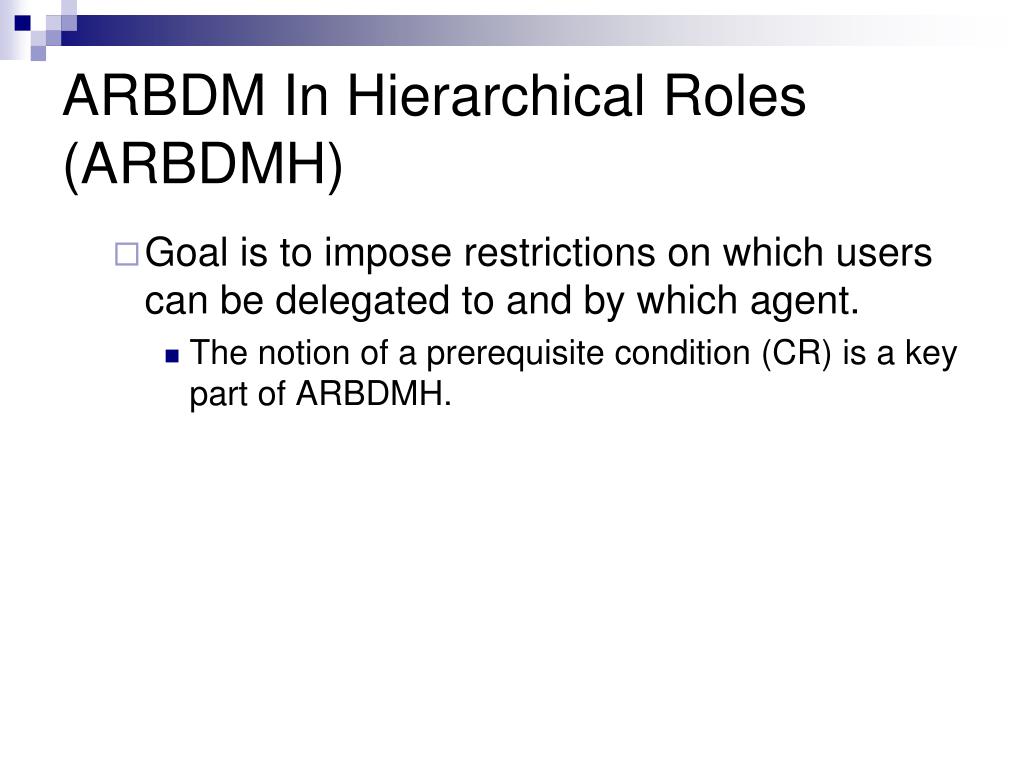 ARBDM In Hierarchical Roles (ARBDMH)

Goal is to impose restrictions on which users can be delegated to and by which agent.

The notion of a prerequisite condition (CR) is a key part of ARBDMH.